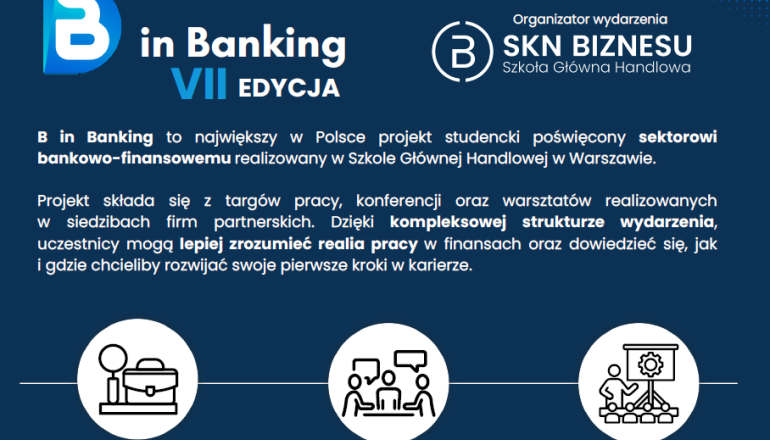 B in Banking
VII EDYCJA

Organizator wydarzenia
B SKN BIZNESU
Szkoła Główna Handlowa

B in Banking to największy w Polsce projekt studencki poświęcony sektorowi bankowo-finansowemu realizowany w Szkole Głównej Handlowej w Warszawie.

Projekt składa się z targów pracy, konferencji oraz warsztatów realizowanych w siedzibach firm partnerskich. Dzięki kompleksowej strukturze wydarzenia, uczestnicy mogą lepiej zrozumieć realia pracy w finansach oraz dowiedzieć się, jak i gdzie chcieliby rozwijać swoje pierwsze kroki w karierze.